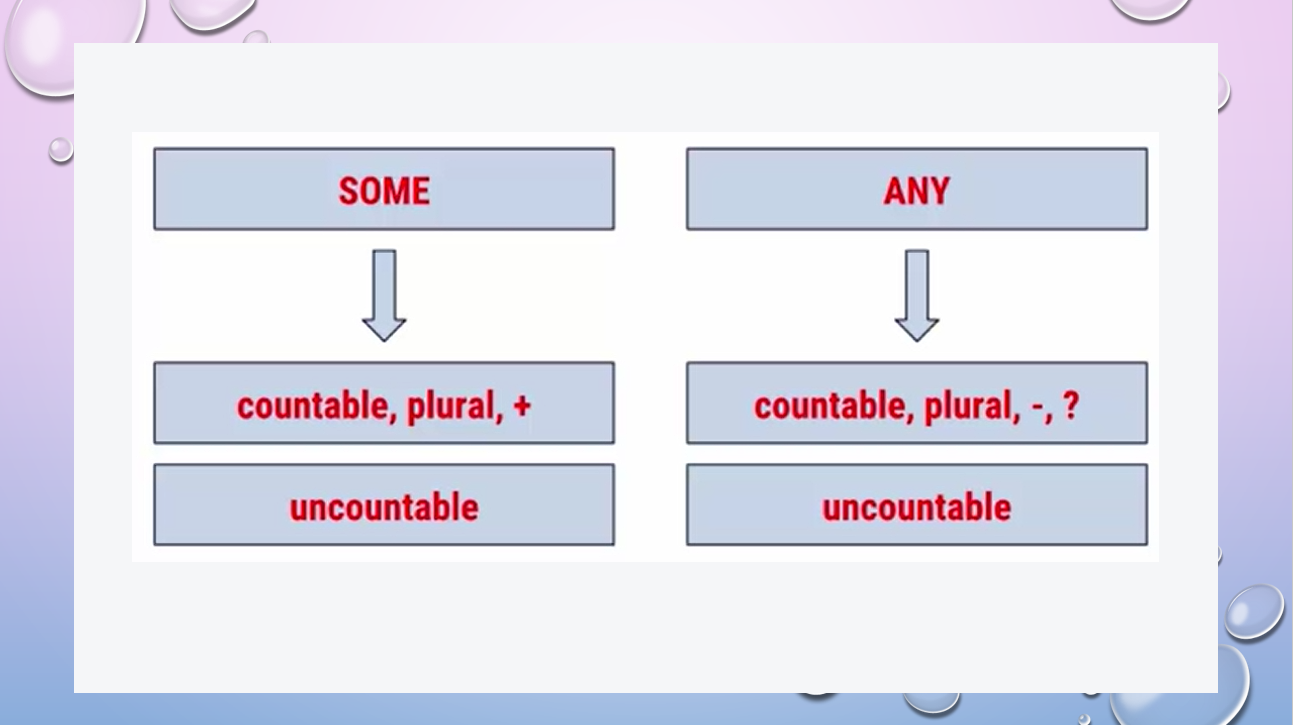 SOME

countable, plural, +

uncountable

ANY

countable, plural, -, ?

uncountable